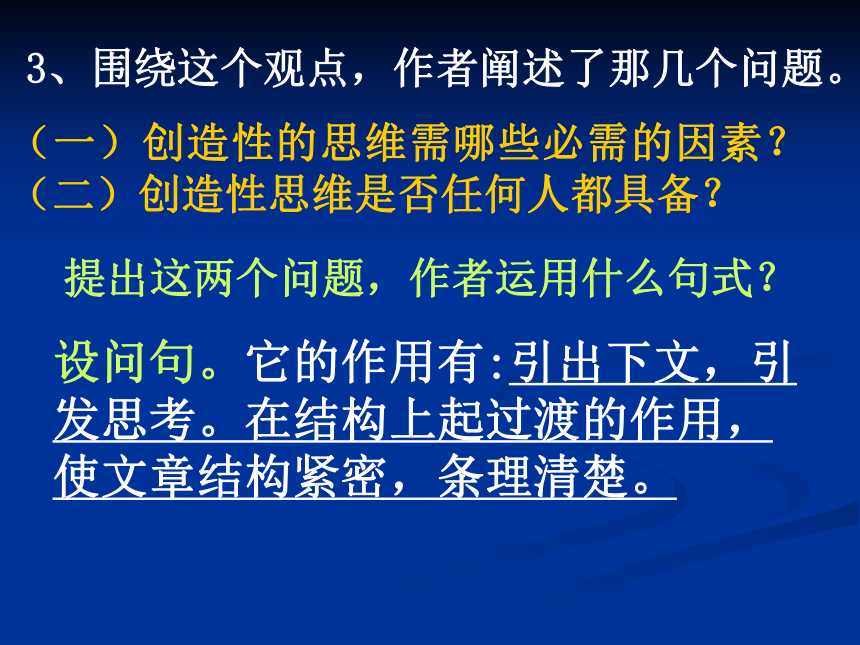 3、围绕这个观点，作者阐述了那几个问题。

（一）创造性的思维需哪些必需的因素？
（二）创造性思维是否任何人都具备？

提出这两个问题，作者运用什么句式？

设问句。它的作用有:引出下文，引发思考。在结构上起过渡的作用，使文章结构紧密，条理清楚。